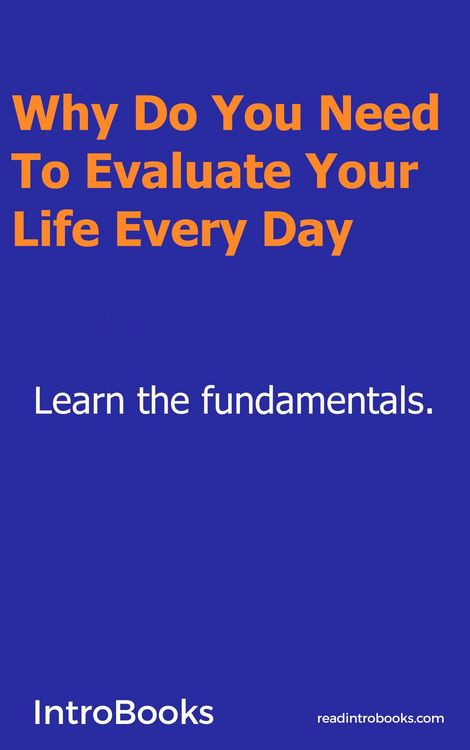 Why Do You Need To Evaluate Your Life Every Day

Learn the fundamentals.

IntroBooks

readintrobooks.com